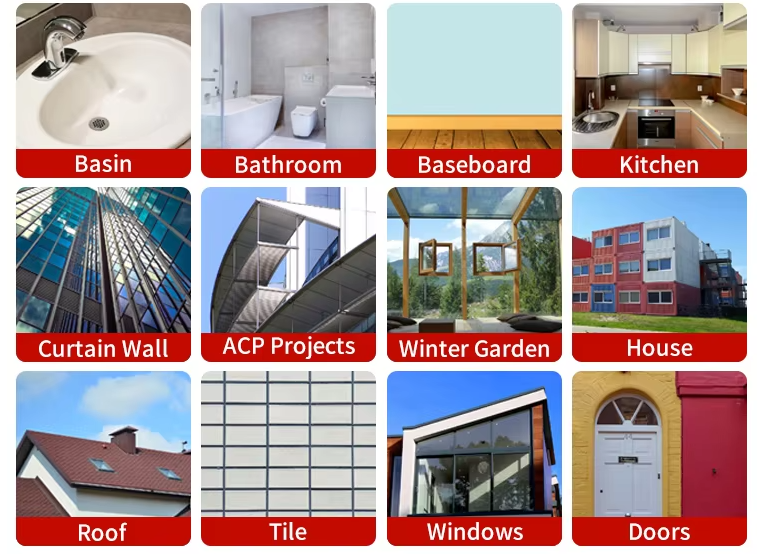 Basin

Bathroom

Baseboard

Kitchen

Curtain Wall

ACP Projects

Winter Garden

House

Roof

Tile

Windows

Doors